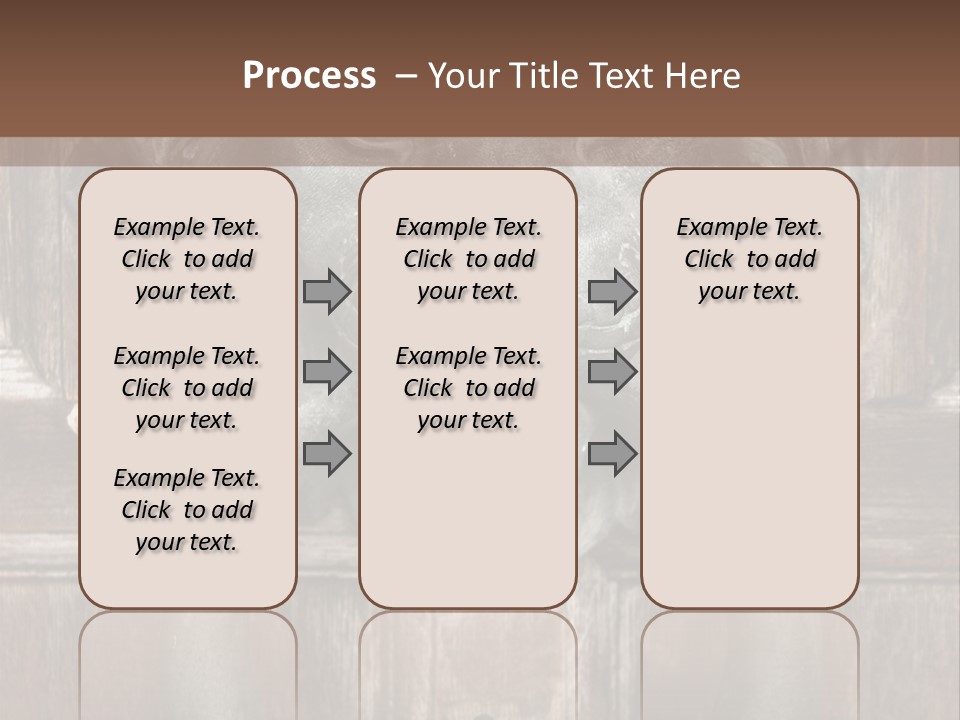 Process – Your Title Text Here

Example Text. Click to add your text.

Example Text. Click to add your text.

Example Text. Click to add your text.

Example Text. Click to add your text.

Example Text. Click to add your text.

Example Text. Click to add your text.